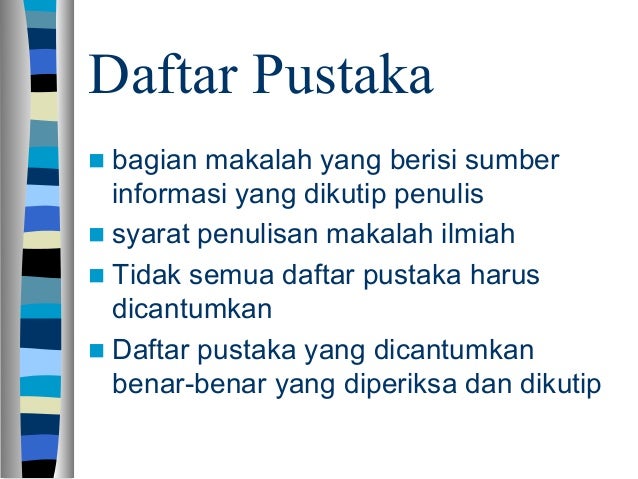 Daftar Pustaka

- bagian makalah yang berisi sumber informasi yang dikutip penulis
- syarat penulisan makalah ilmiah
- Tidak semua daftar pustaka harus dicantumkan
- Daftar pustaka yang dicantumkan benar-benar yang diperiksa dan dikutip